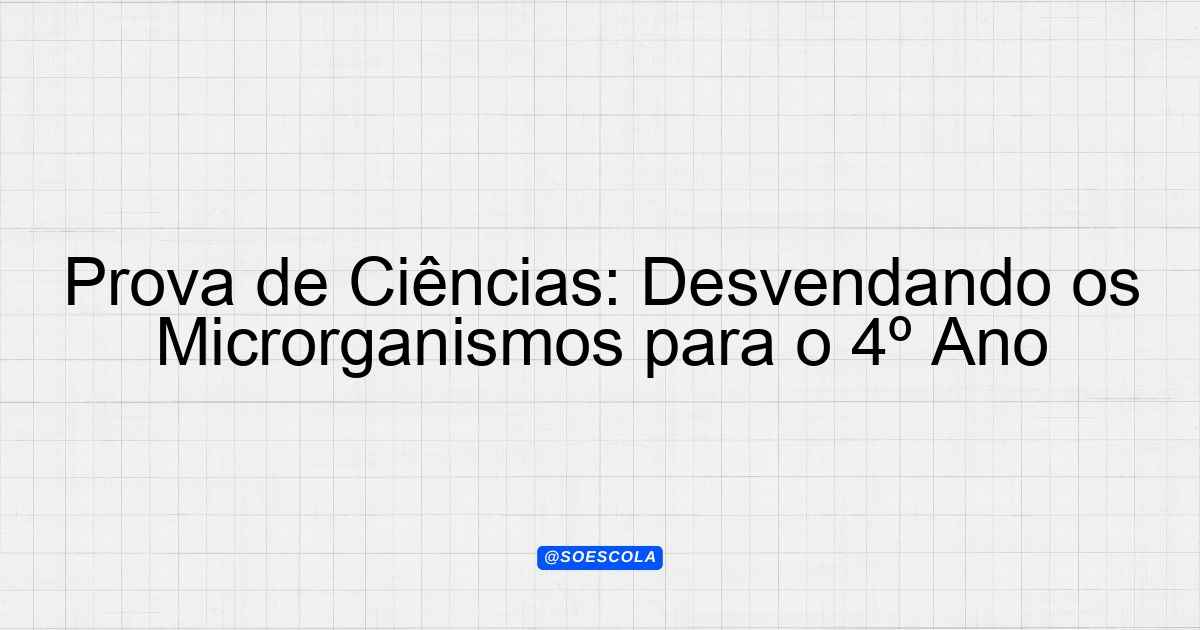 Prova de Ciências: Desvendando os Microrganismos para o 4º Ano

@SOESCOLA